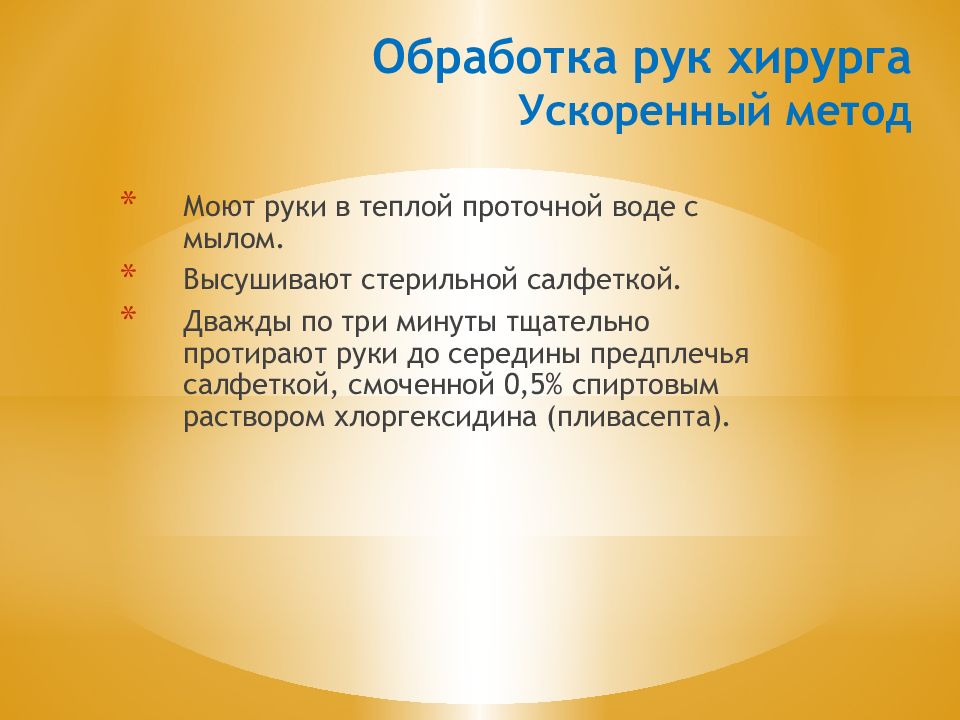 Обработка рук хирурга
Ускоренный метод

* Моют руки в теплой проточной воде с мылом.
* Высушивают стерильной салфеткой.
* Дважды по три минуты тщательно протирают руки до середины предплечья салфеткой, смоченной 0,5% спиртовым раствором хлоргексидина (пливасепта).